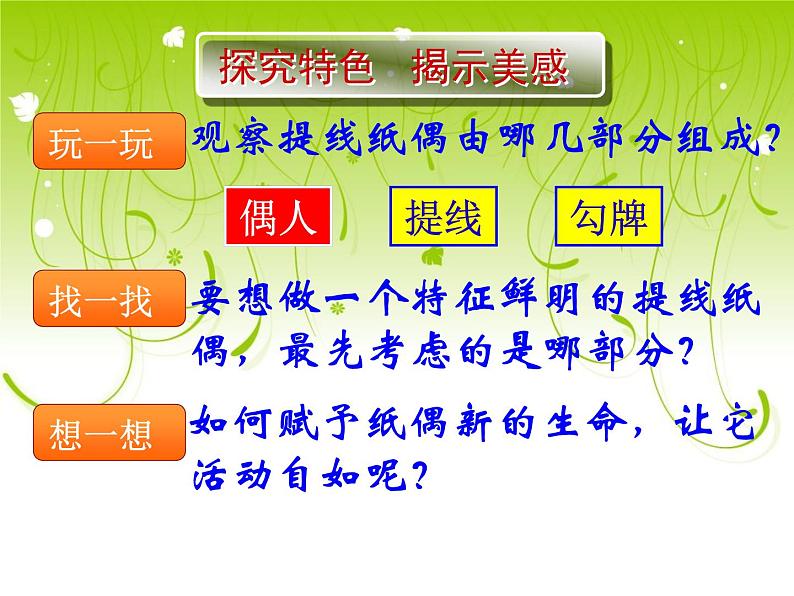 探究特色　揭示美感

玩一玩　观察提线纸偶由哪几部分组成？

偶人　提线　勾牌

找一找　要想做一个特征鲜明的提线纸偶，最先考虑的是哪部分？

想一想　如何赋予纸偶新的生命，让它活动自如呢？